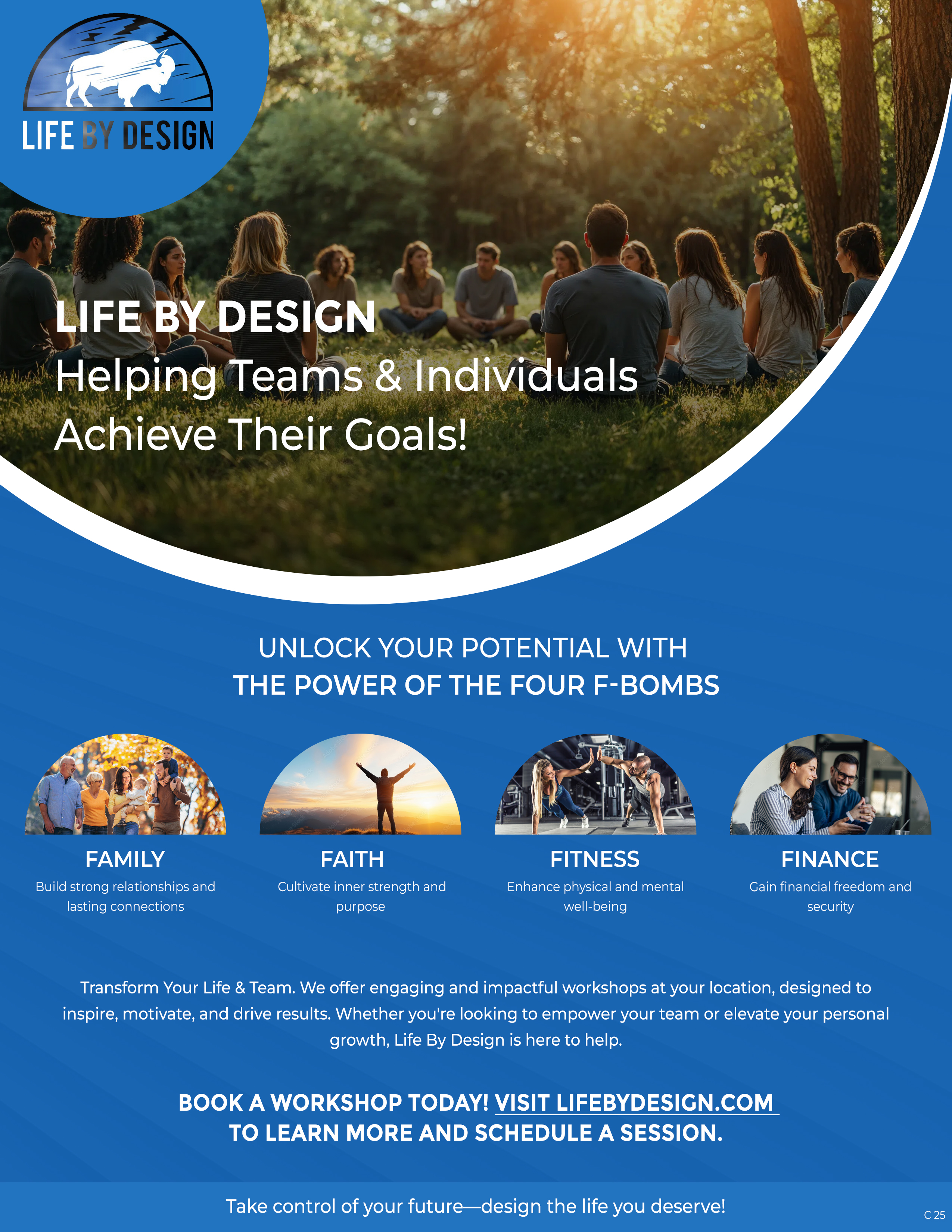 LIFE BY DESIGN

LIFE BY DESIGN
Helping Teams & Individuals Achieve Their Goals!

UNLOCK YOUR POTENTIAL WITH
THE POWER OF THE FOUR F-BOMBS

FAMILY
Build strong relationships and lasting connections

FAITH
Cultivate inner strength and purpose

FITNESS
Enhance physical and mental well-being

FINANCE
Gain financial freedom and security

Transform Your Life & Team. We offer engaging and impactful workshops at your location, designed to inspire, motivate, and drive results. Whether you're looking to empower your team or elevate your personal growth, Life By Design is here to help.

BOOK A WORKSHOP TODAY! VISIT LIFEBYDESIGN.COM
TO LEARN MORE AND SCHEDULE A SESSION.

Take control of your future—design the life you deserve!

C 25